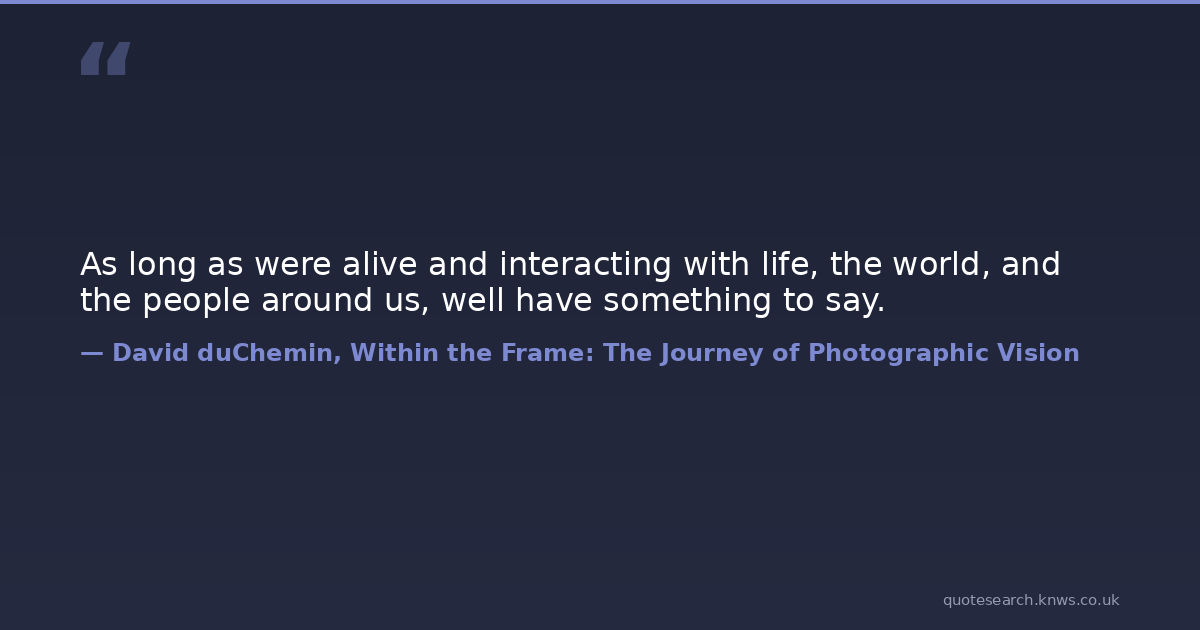 “

As long as were alive and interacting with life, the world, and the people around us, well have something to say.

— David duChemin, Within the Frame: The Journey of Photographic Vision

quotesearch.knws.co.uk